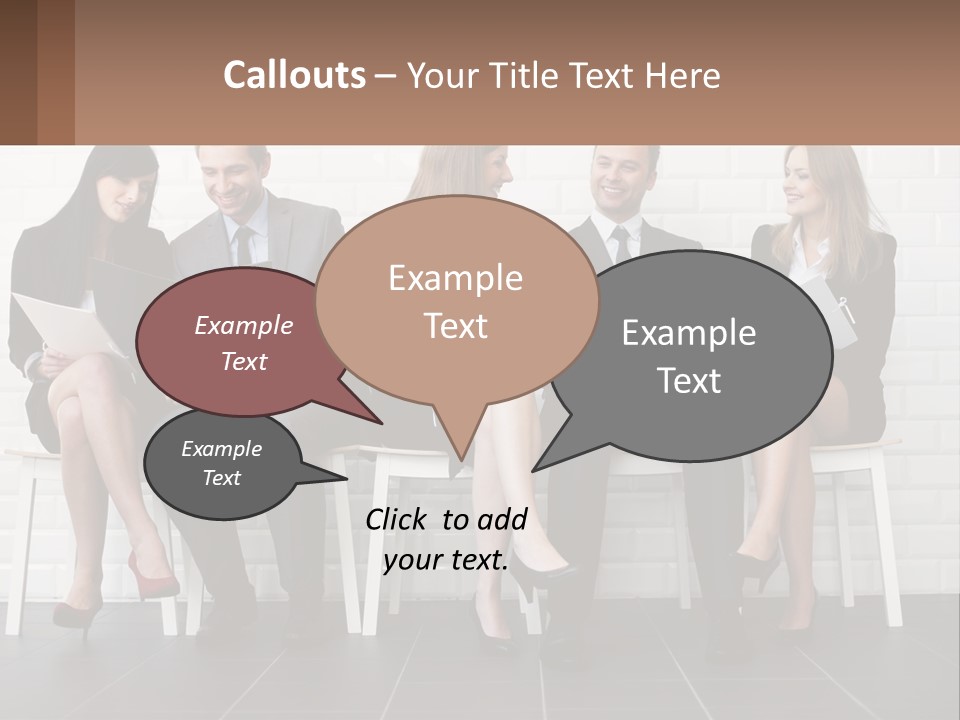 Callouts – Your Title Text Here

Example Text

Example Text

Example Text

Example Text

Click to add your text.